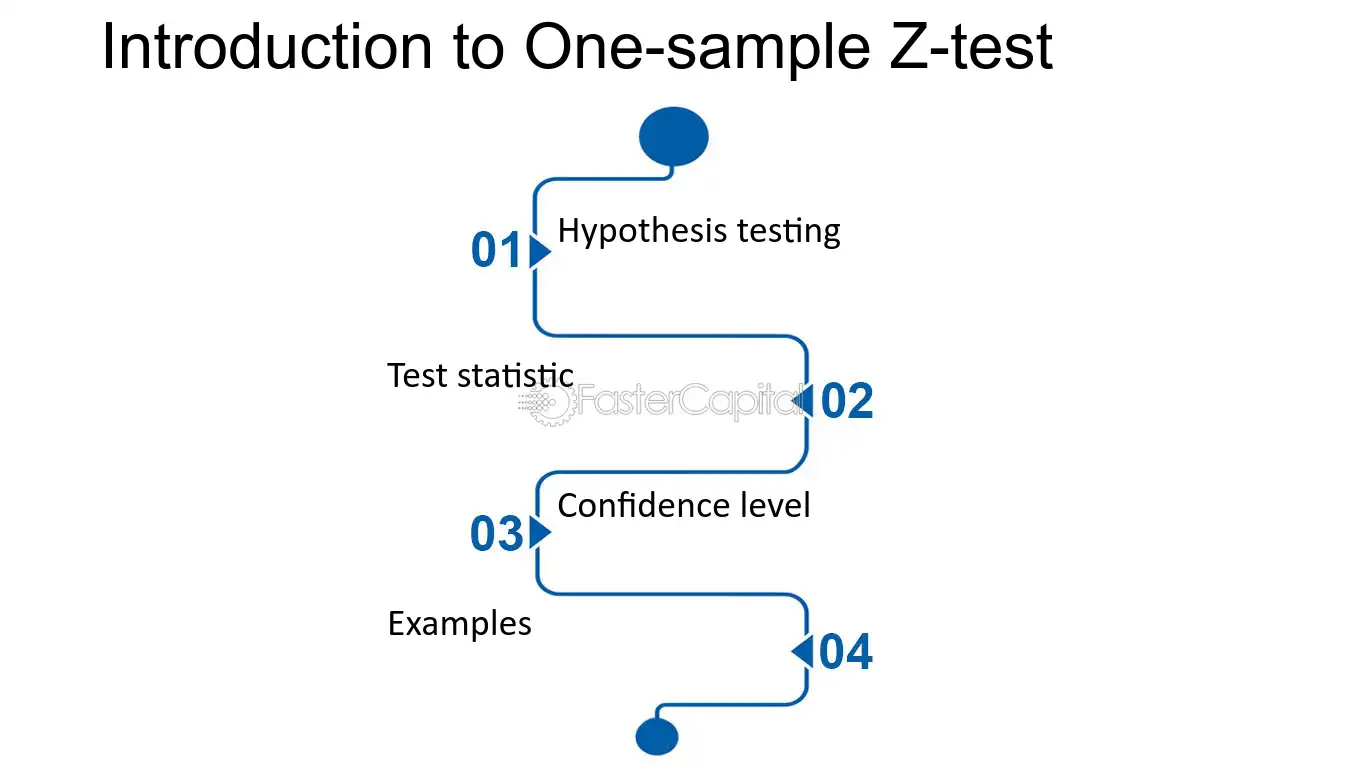 Introduction to One-sample Z-test

01 Hypothesis testing

Test statistic

02

03 Confidence level

Examples

04

FasterCapital